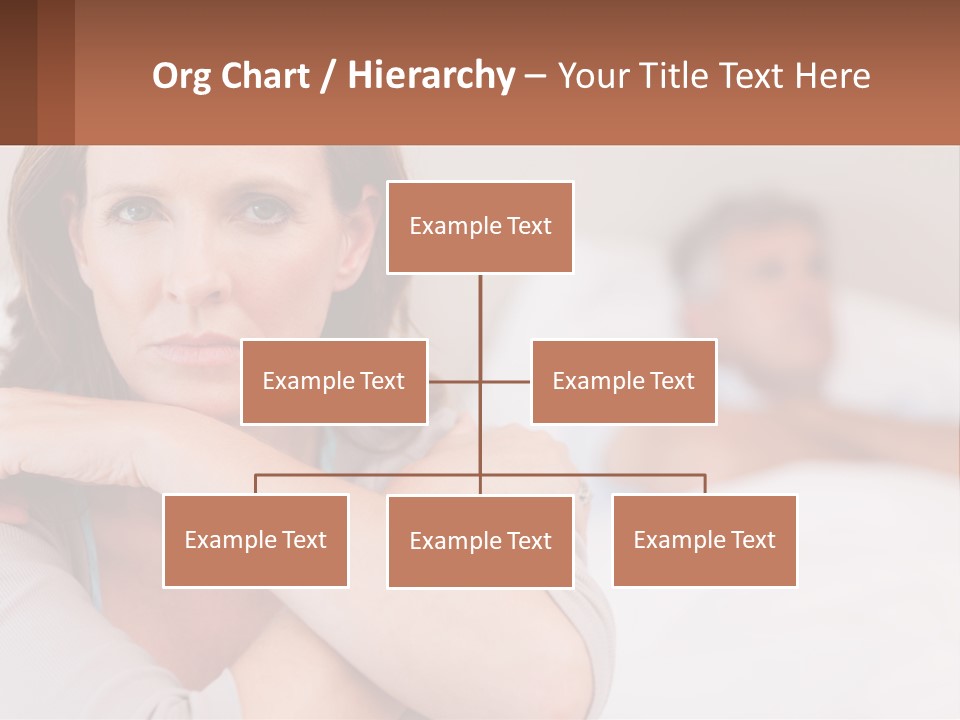 Org Chart / Hierarchy – Your Title Text Here

Example Text

Example Text

Example Text

Example Text

Example Text

Example Text